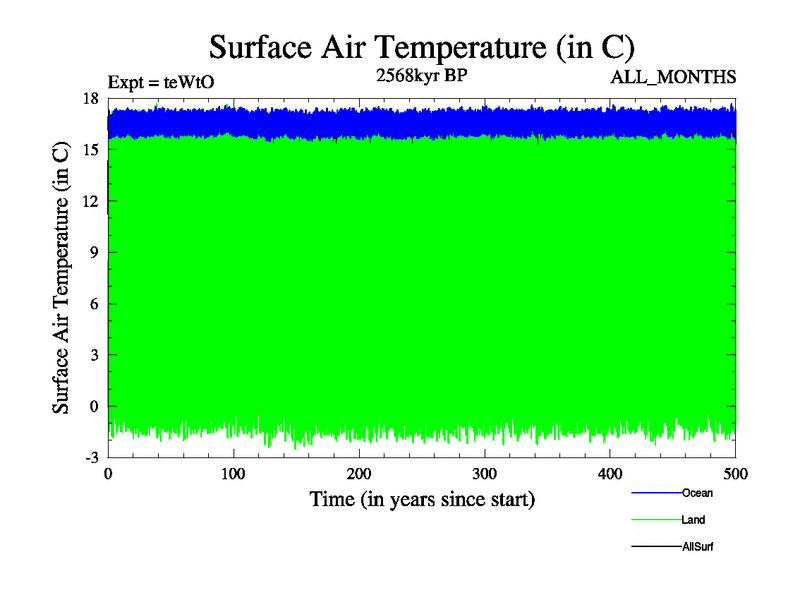 Surface Air Temperature (in C)

Expt = teWtO

2568kyr BP

ALL_MONTHS

Surface Air Temperature (in C)

18
15
12
9
6
3
0
-3

0
100
200
300
400
500

Time (in years since start)

Ocean
Land
AllSurf